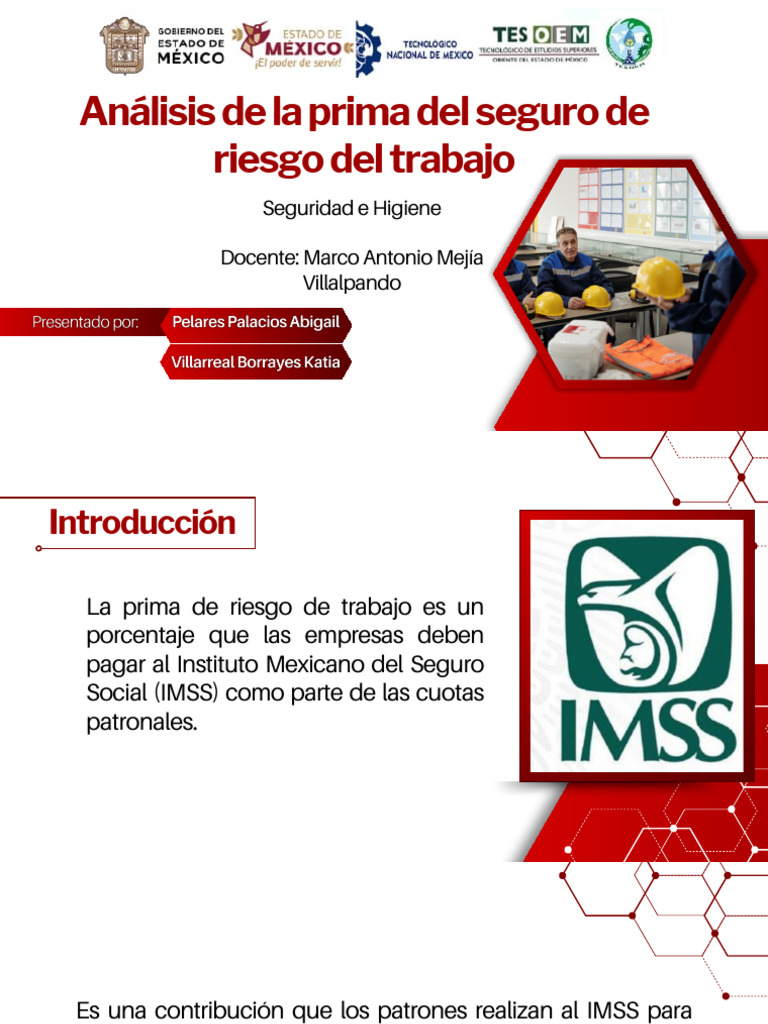 GOBIERNO DEL ESTADO DE MÉXICO

ESTADO DE MÉXICO ¡El poder de servir!

TECNOLÓGICO NACIONAL DE MÉXICO

TES OEM TECNOLÓGICO DE ESTUDIOS SUPERIORES ORIENTE DEL ESTADO DE MÉXICO

Análisis de la prima del seguro de riesgo del trabajo

Seguridad e Higiene

Docente: Marco Antonio Mejía Villalpando

Presentado por: Pelares Palacios Abigail

Villarreal Borrayes Katia

Introducción

La prima de riesgo de trabajo es un porcentaje que las empresas deben pagar al Instituto Mexicano del Seguro Social (IMSS) como parte de las cuotas patronales.

IMSS

Es una contribución que los patrones realizan al IMSS para